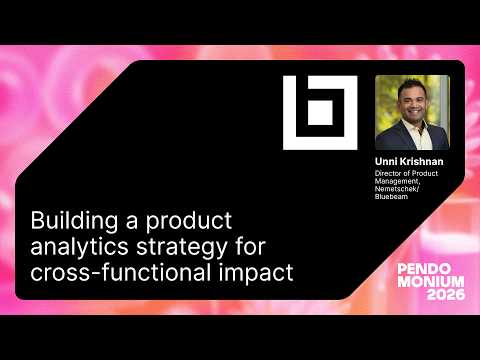 Unni Krishnan
Director of Product Management, Nemetschek/ Bluebeam

Building a product analytics strategy for cross-functional impact

PENDO MONIUM 2026